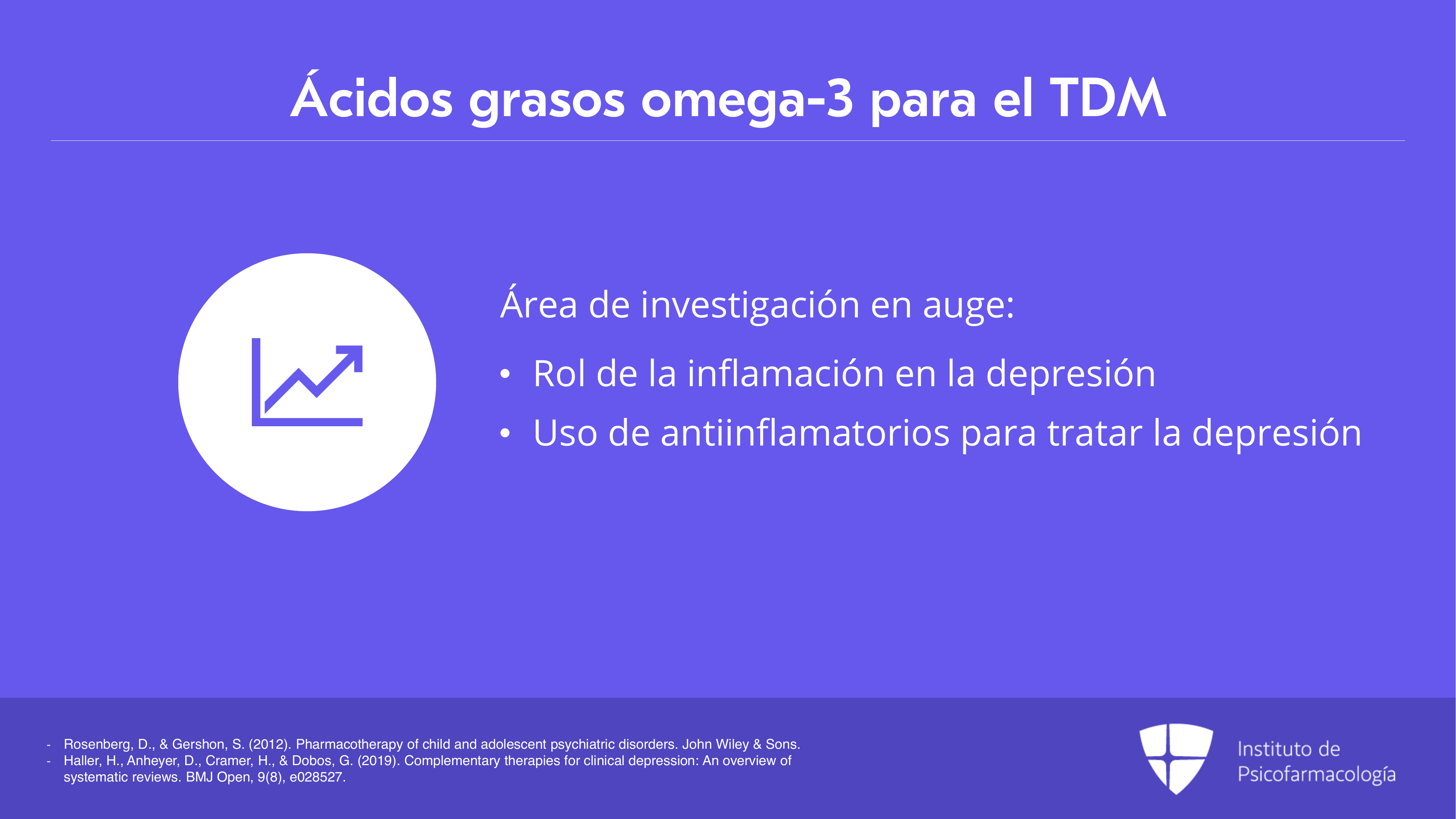 Ácidos grasos omega-3 para el TDM

Área de investigación en auge:

• Rol de la inflamación en la depresión
• Uso de antiinflamatorios para tratar la depresión

- Rosenberg, D., & Gershon, S. (2012). Pharmacotherapy of child and adolescent psychiatric disorders. John Wiley & Sons.
- Haller, H., Anheyer, D., Cramer, H., & Dobos, G. (2019). Complementary therapies for clinical depression: An overview of systematic reviews. BMJ Open, 9(8), e028527.

Instituto de Psicofarmacología